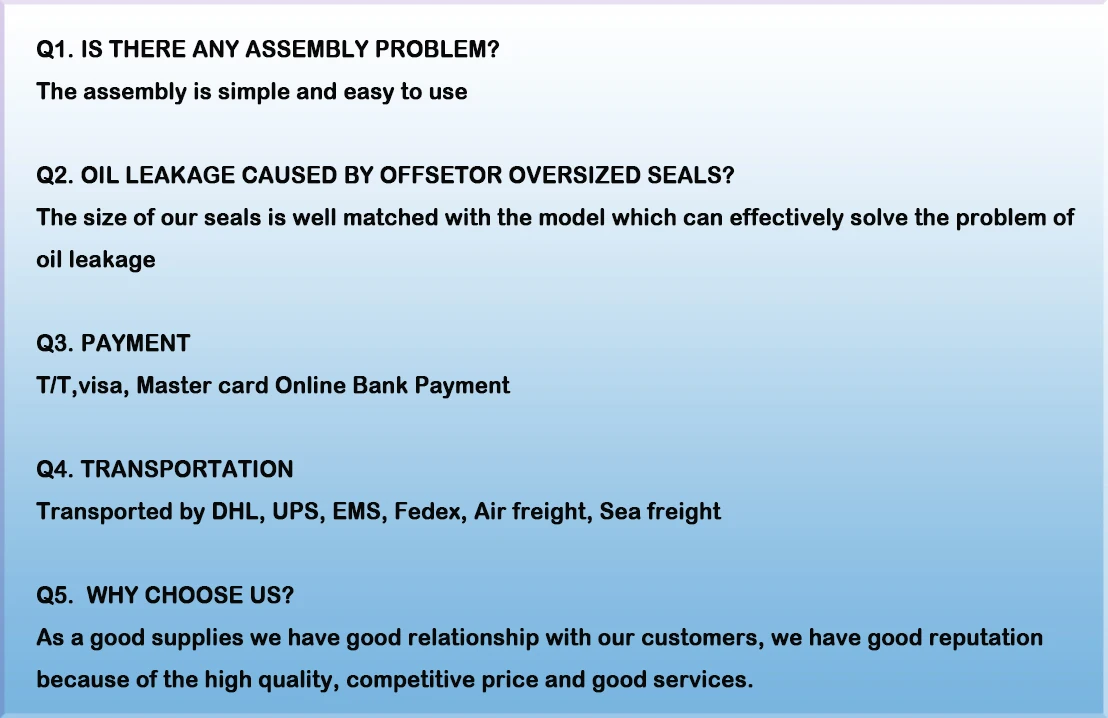 Q1. IS THERE ANY ASSEMBLY PROBLEM?
The assembly is simple and easy to use

Q2. OIL LEAKAGE CAUSED BY OFFSETOR OVERSIZED SEALS?
The size of our seals is well matched with the model which can effectively solve the problem of oil leakage

Q3. PAYMENT
T/T,visa, Master card Online Bank Payment

Q4. TRANSPORTATION
Transported by DHL, UPS, EMS, Fedex, Air freight, Sea freight

Q5. WHY CHOOSE US?
As a good supplies we have good relationship with our customers, we have good reputation because of the high quality, competitive price and good services.